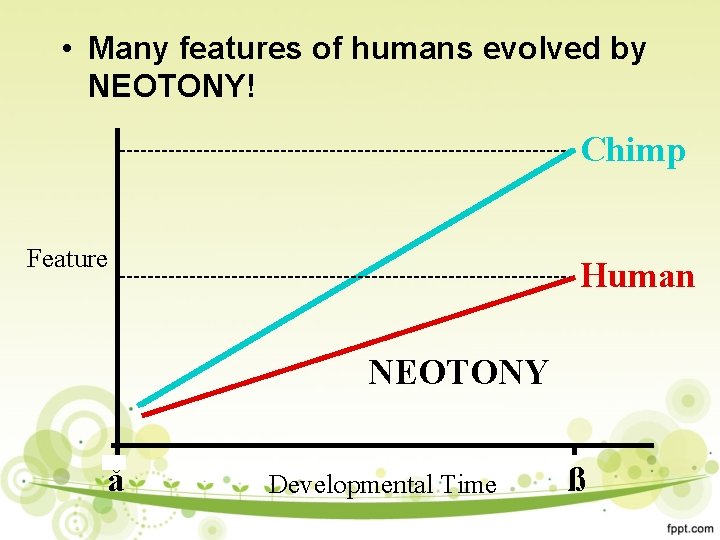 • Many features of humans evolved by NEOTONY!

Chimp

Feature

Human

NEOTONY

ă

Developmental Time

ß

fppt.com